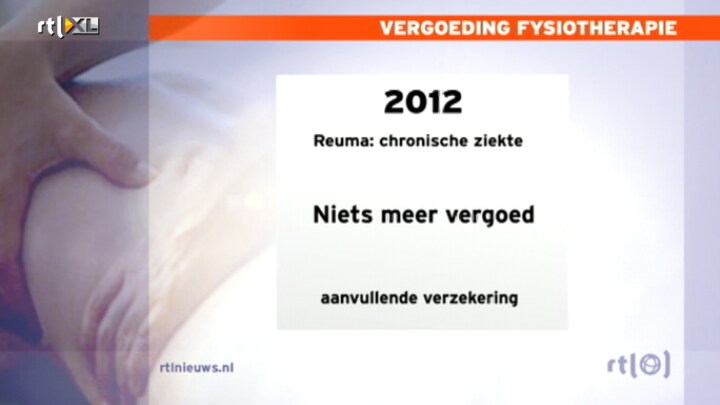 rtl XL

VERGOEDING FYSIOTHERAPIE

2012

Reuma: chronische ziekte

Niets meer vergoed

aanvullende verzekering

rtlnieuws.nl

rtl